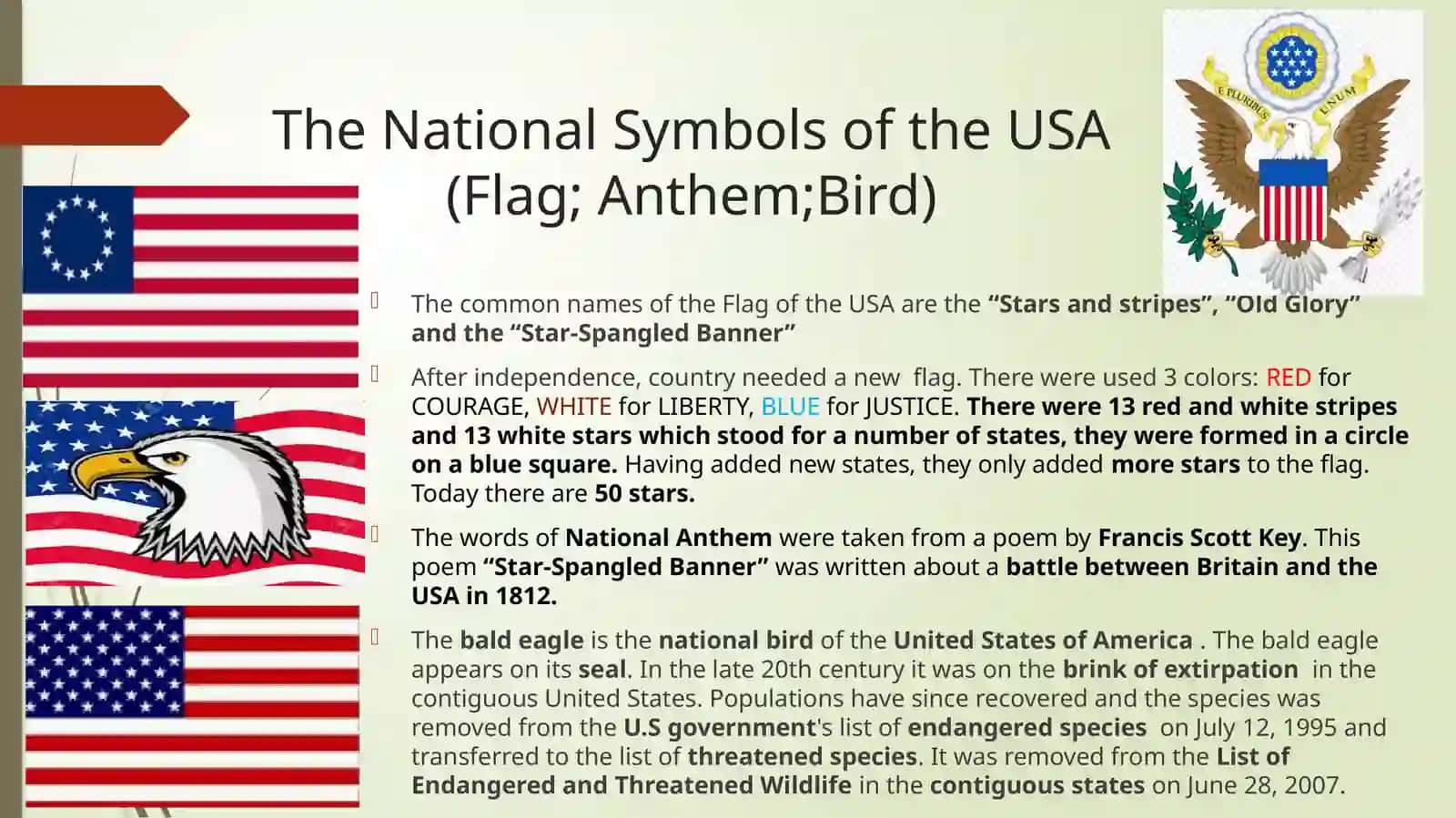 The National Symbols of the USA (Flag; Anthem;Bird)

E PLURIBUS UNUM

The common names of the Flag of the USA are the “Stars and stripes”, “Old Glory” and the “Star-Spangled Banner”

After independence, country needed a new flag. There were used 3 colors: RED for COURAGE, WHITE for LIBERTY, BLUE for JUSTICE. There were 13 red and white stripes and 13 white stars which stood for a number of states, they were formed in a circle on a blue square. Having added new states, they only added more stars to the flag. Today there are 50 stars.

The words of National Anthem were taken from a poem by Francis Scott Key. This poem “Star-Spangled Banner” was written about a battle between Britain and the USA in 1812.

The bald eagle is the national bird of the United States of America . The bald eagle appears on its seal. In the late 20th century it was on the brink of extirpation in the contiguous United States. Populations have since recovered and the species was removed from the U.S government's list of endangered species on July 12, 1995 and transferred to the list of threatened species. It was removed from the List of Endangered and Threatened Wildlife in the contiguous states on June 28, 2007.